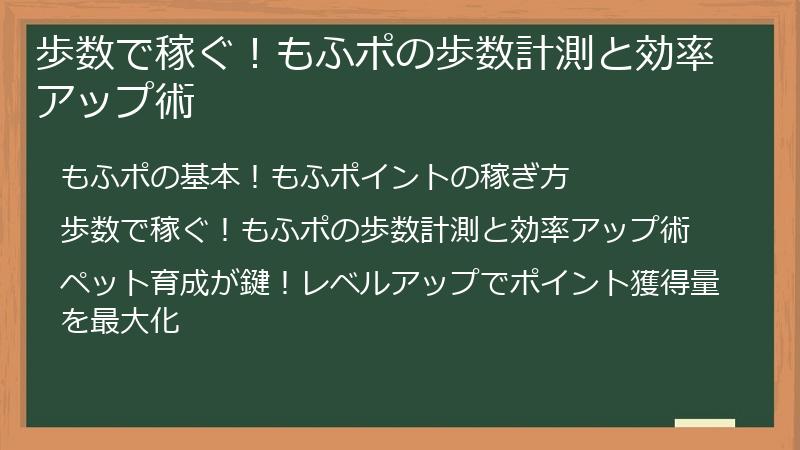 歩数で稼ぐ！もふポの歩数計測と効率アップ術

もふポの基本！もふポイントの稼ぎ方

歩数で稼ぐ！もふポの歩数計測と効率アップ術

ペット育成が鍵！レベルアップでポイント獲得量を最大化